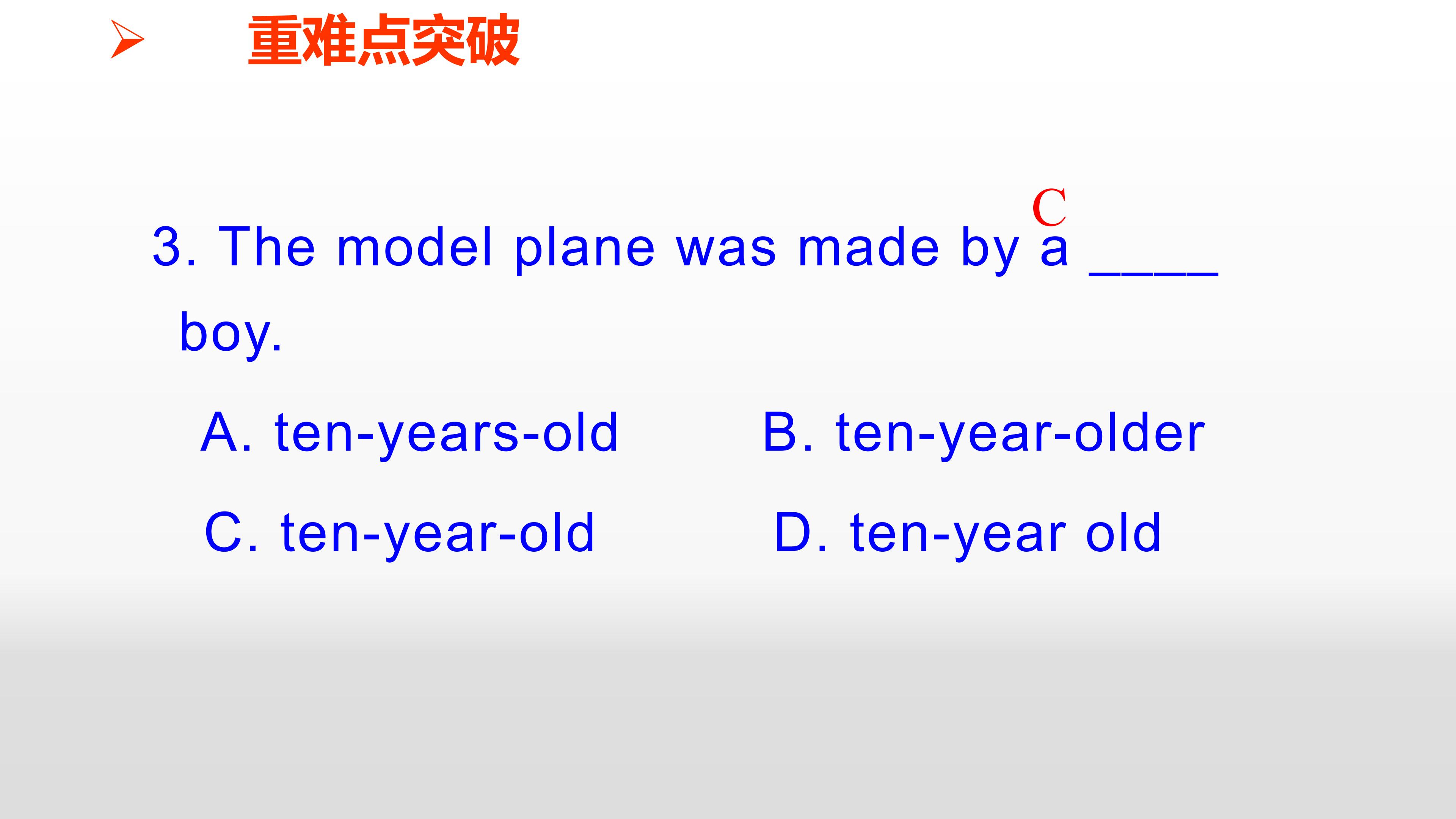 ➢ 重难点突破

C

3. The model plane was made by a ____ boy.

A. ten-years-old B. ten-year-older

C. ten-year-old D. ten-year old